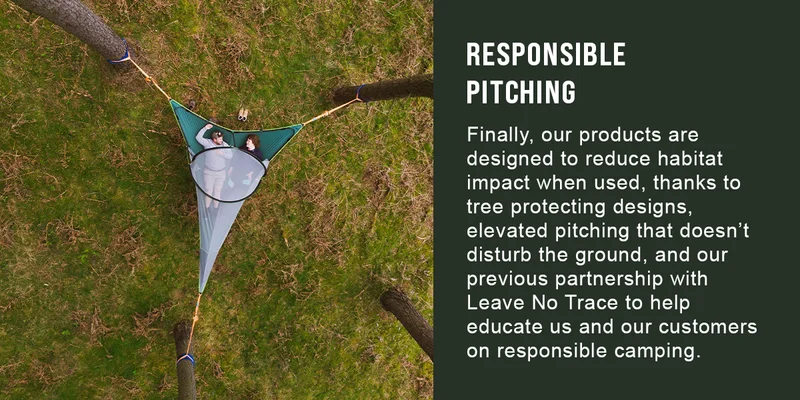 RESPONSIBLE PITCHING

Finally, our products are designed to reduce habitat impact when used, thanks to tree protecting designs, elevated pitching that doesn't disturb the ground, and our previous partnership with Leave No Trace to help educate us and our customers on responsible camping.